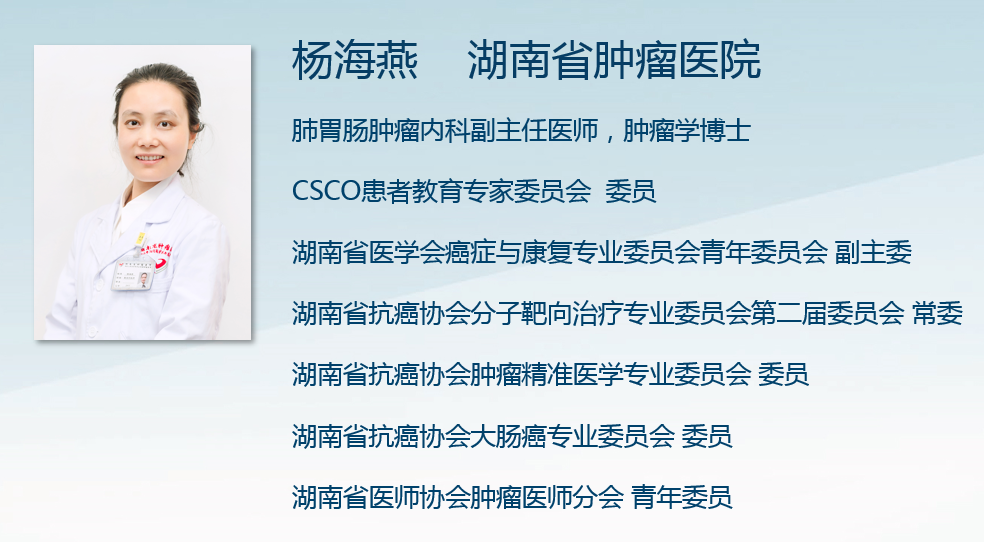 杨海燕　湖南省肿瘤医院

肺胃肠肿瘤内科副主任医师，肿瘤学博士

CSCO患者教育专家委员会 委员

湖南省医学会癌症与康复专业委员会青年委员会 副主委

湖南省抗癌协会分子靶向治疗专业委员会第二届委员会 常委

湖南省抗癌协会肿瘤精准医学专业委员会 委员

湖南省抗癌协会大肠癌专业委员会 委员

湖南省医师协会肿瘤医师分会 青年委员